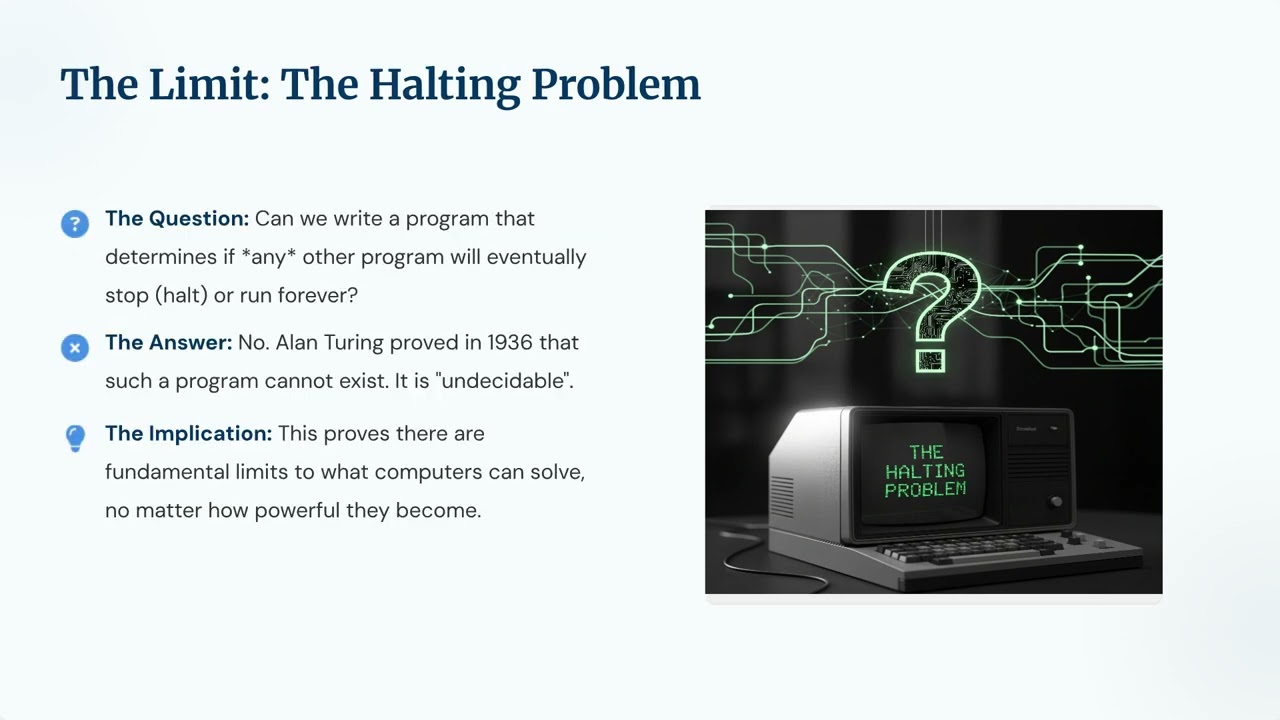 The Limit: The Halting Problem

The Question: Can we write a program that determines if *any* other program will eventually stop (halt) or run forever?

The Answer: No. Alan Turing proved in 1936 that such a program cannot exist. It is "undecidable".

The Implication: This proves there are fundamental limits to what computers can solve, no matter how powerful they become.

THE HALTING PROBLEM